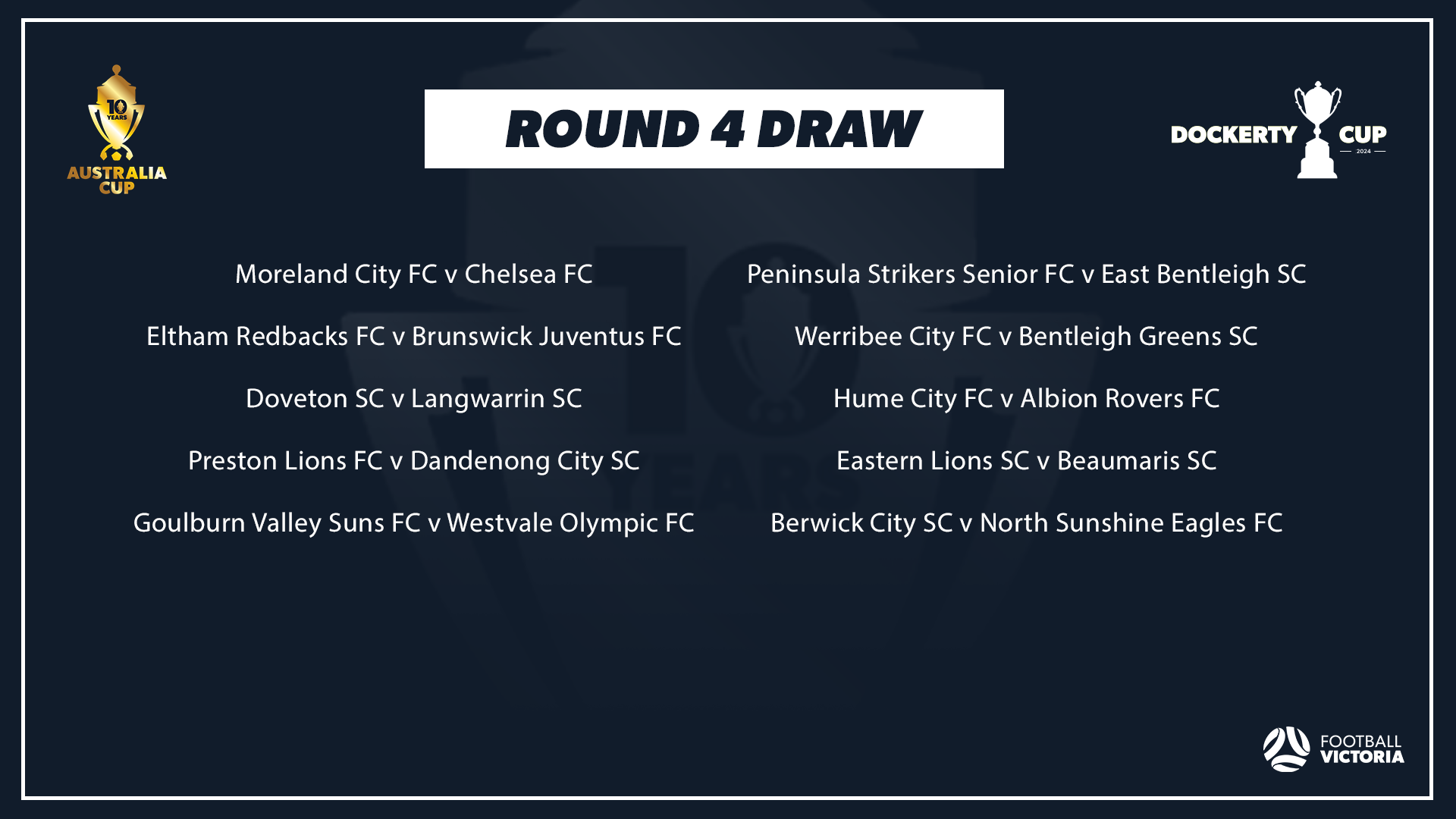 10 YEARS
AUSTRALIA CUP

ROUND 4 DRAW

DOCKERTY CUP
2024

Moreland City FC v Chelsea FC

Eltham Redbacks FC v Brunswick Juventus FC

Doveton SC v Langwarrin SC

Preston Lions FC v Dandenong City SC

Goulburn Valley Suns FC v Westvale Olympic FC

Peninsula Strikers Senior FC v East Bentleigh SC

Werribee City FC v Bentleigh Greens SC

Hume City FC v Albion Rovers FC

Eastern Lions SC v Beaumaris SC

Berwick City SC v North Sunshine Eagles FC

FOOTBALL VICTORIA